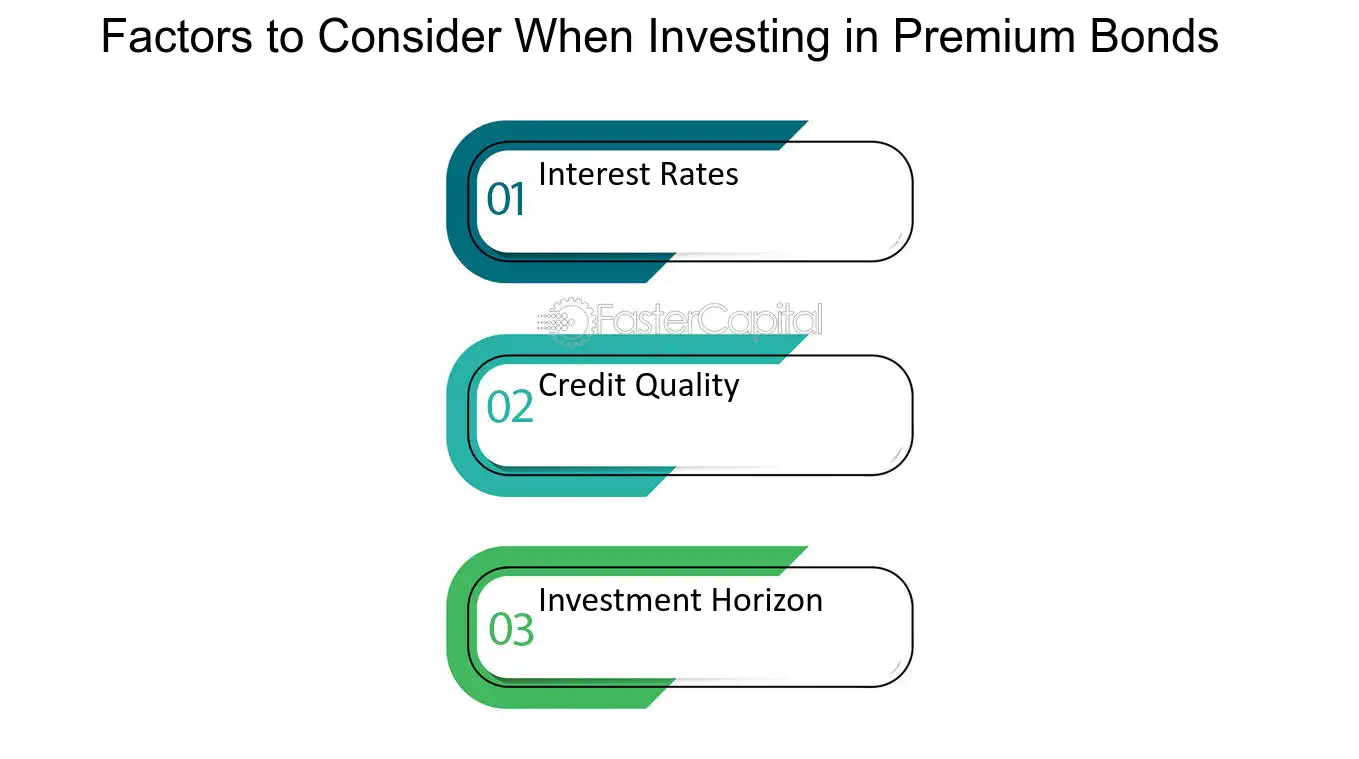 Factors to Consider When Investing in Premium Bonds

01 Interest Rates

FasterCapital

02 Credit Quality

03 Investment Horizon